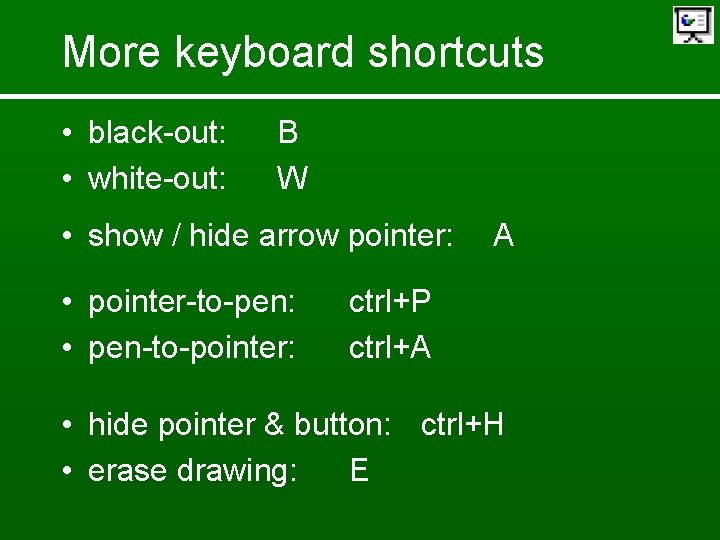 More keyboard shortcuts

• black-out: B
• white-out: W

• show / hide arrow pointer: A

• pointer-to-pen: ctrl+P
• pen-to-pointer: ctrl+A

• hide pointer & button: ctrl+H
• erase drawing: E